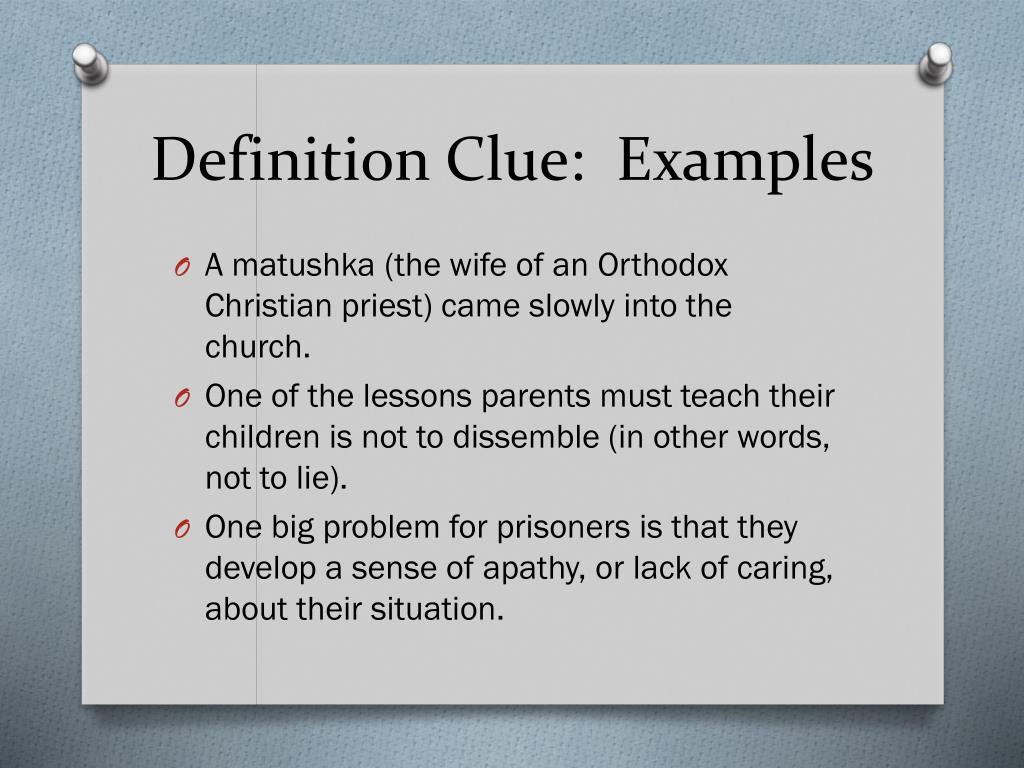 Definition Clue:  Examples

O A matushka (the wife of an Orthodox Christian priest) came slowly into the church.

O One of the lessons parents must teach their children is not to dissemble (in other words, not to lie).

O One big problem for prisoners is that they develop a sense of apathy, or lack of caring, about their situation.